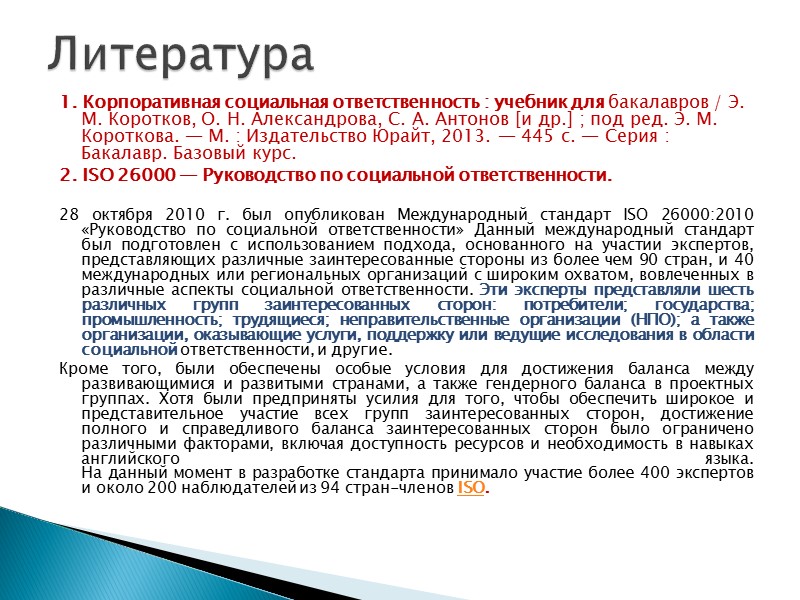 Литература

1. Корпоративная социальная ответственность : учебник для бакалавров / Э. М. Коротков, О. Н. Александрова, С. А. Антонов [и др.] ; под ред. Э. М. Короткова. — М. : Издательство Юрайт, 2013. — 445 с. — Серия : Бакалавр. Базовый курс.

2. ISO 26000 — Руководство по социальной ответственности.

28 октября 2010 г. был опубликован Международный стандарт ISO 26000:2010 «Руководство по социальной ответственности» Данный международный стандарт был подготовлен с использованием подхода, основанного на участии экспертов, представляющих различные заинтересованные стороны из более чем 90 стран, и 40 международных или региональных организаций с широким охватом, вовлеченных в различные аспекты социальной ответственности. Эти эксперты представляли шесть различных групп заинтересованных сторон: потребители; государства; промышленность; трудящиеся; неправительственные организации (НПО); а также организации, оказывающие услуги, поддержку или ведущие исследования в области социальной ответственности, и другие.

Кроме того, были обеспечены особые условия для достижения баланса между развивающимися и развитыми странами, а также гендерного баланса в проектных группах. Хотя были предприняты усилия для того, чтобы обеспечить широкое и представительное участие всех групп заинтересованных сторон, достижение полного и справедливого баланса заинтересованных сторон было ограничено различными факторами, включая доступность ресурсов и необходимость в навыках английского языка.
На данный момент в разработке стандарта принимало участие более 400 экспертов и около 200 наблюдателей из 94 стран-членов ISO.